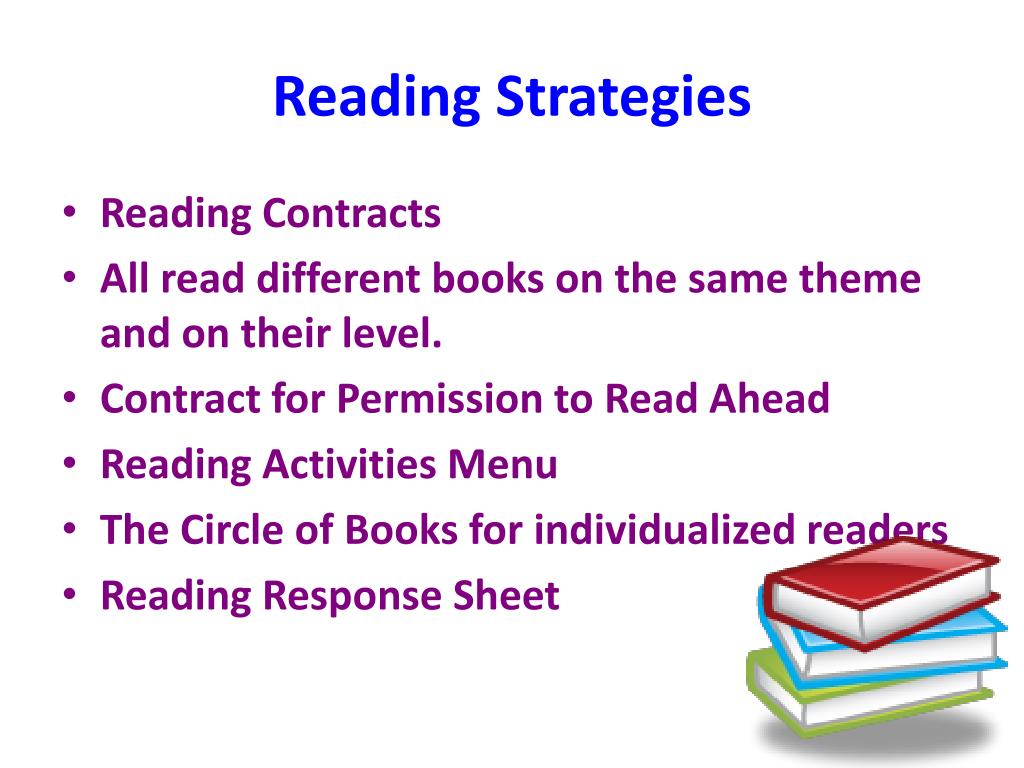 Reading Strategies

• Reading Contracts
• All read different books on the same theme and on their level.
• Contract for Permission to Read Ahead
• Reading Activities Menu
• The Circle of Books for individualized readers
• Reading Response Sheet